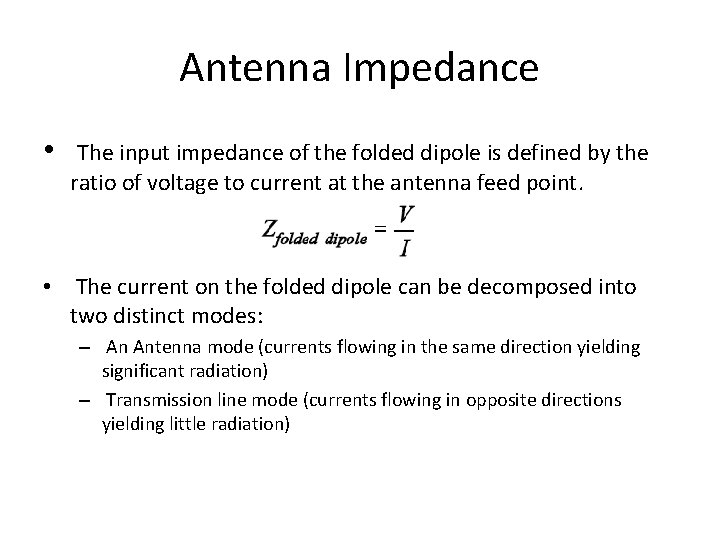 Antenna Impedance

• The input impedance of the folded dipole is defined by the ratio of voltage to current at the antenna feed point.

$Z_{folded\ dipole} = \frac{V}{I}$

• The current on the folded dipole can be decomposed into two distinct modes:

– An Antenna mode (currents flowing in the same direction yielding significant radiation)

– Transmission line mode (currents flowing in opposite directions yielding little radiation)